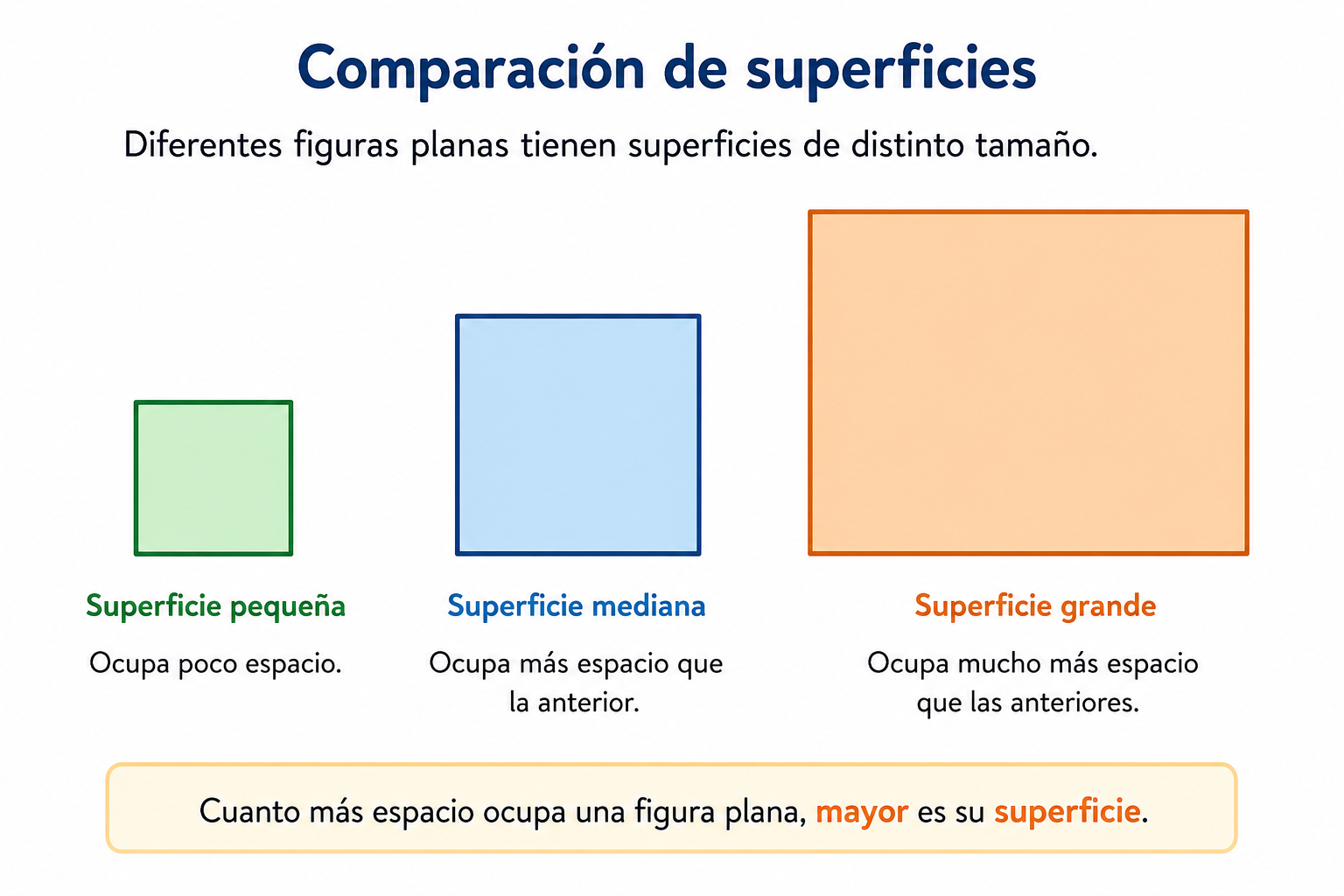 Comparación de superficies

Diferentes figuras planas tienen superficies de distinto tamaño.

Superficie pequeña

Ocupa poco espacio.

Superficie mediana

Ocupa más espacio que la anterior.

Superficie grande

Ocupa mucho más espacio que las anteriores.

Cuanto más espacio ocupa una figura plana, mayor es su superficie.